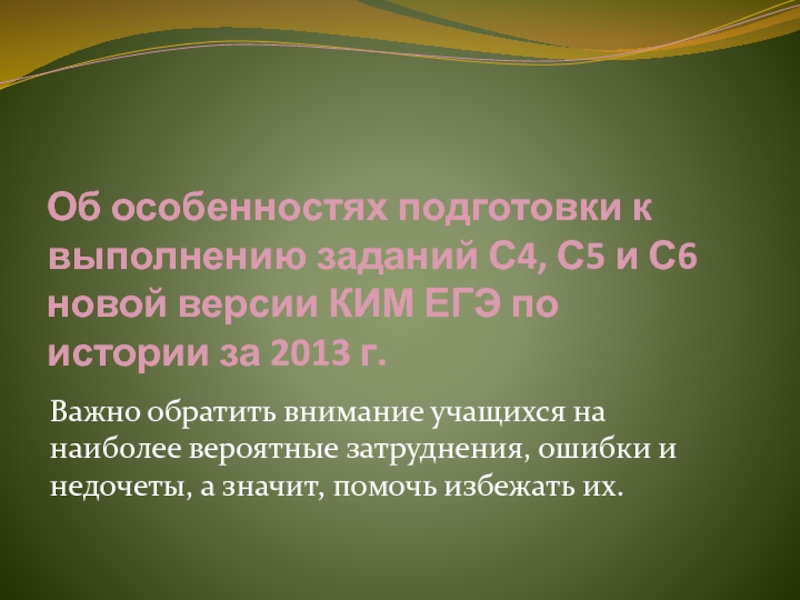 Об особенностях подготовки к выполнению заданий С4, С5 и С6 новой версии КИМ ЕГЭ по истории за 2013 г.

Важно обратить внимание учащихся на наиболее вероятные затруднения, ошибки и недочеты, а значит, помочь избежать их.